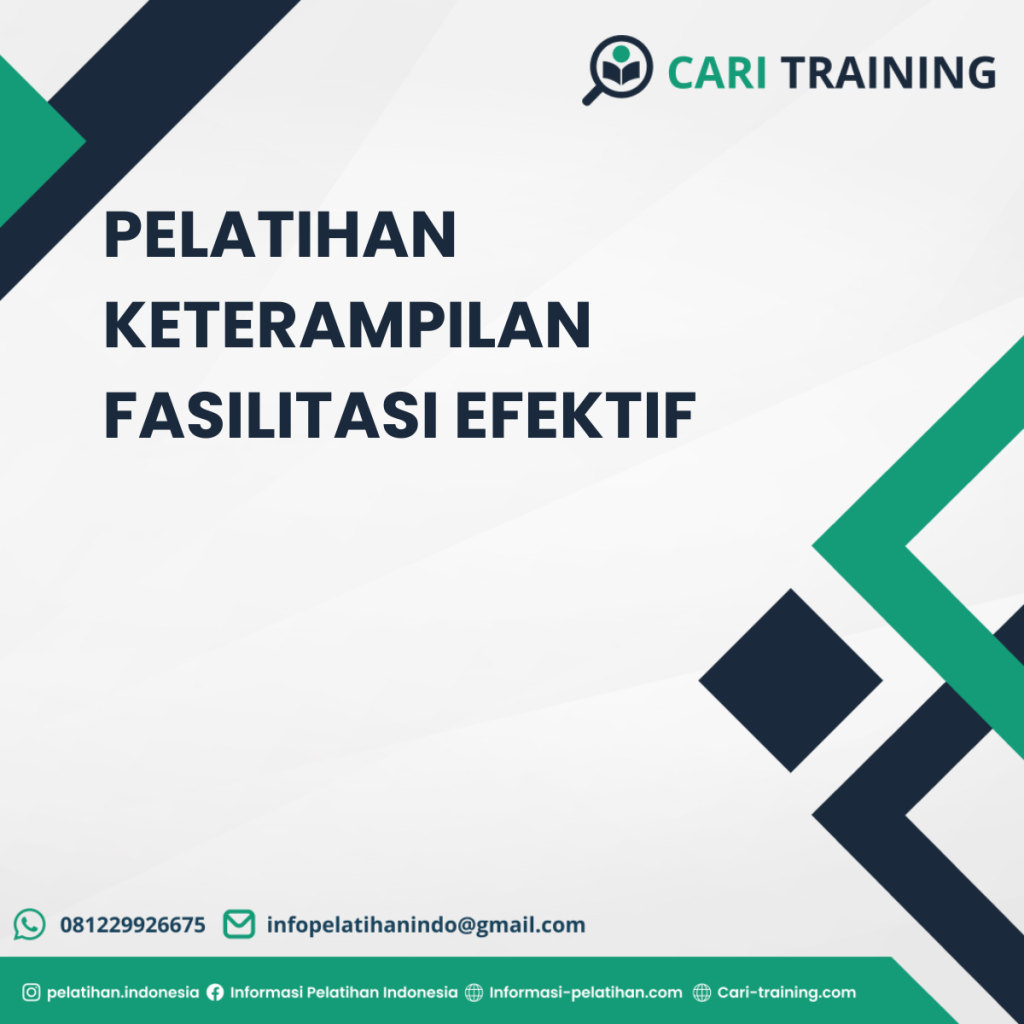 CARI TRAINING

PELATIHAN KETERAMPILAN FASILITASI EFEKTIF

081229926675 infopelatihanindo@gmail.com

pelatihan.indonesia Informasi Pelatihan Indonesia Informasi-pelatihan.com Cari-training.com